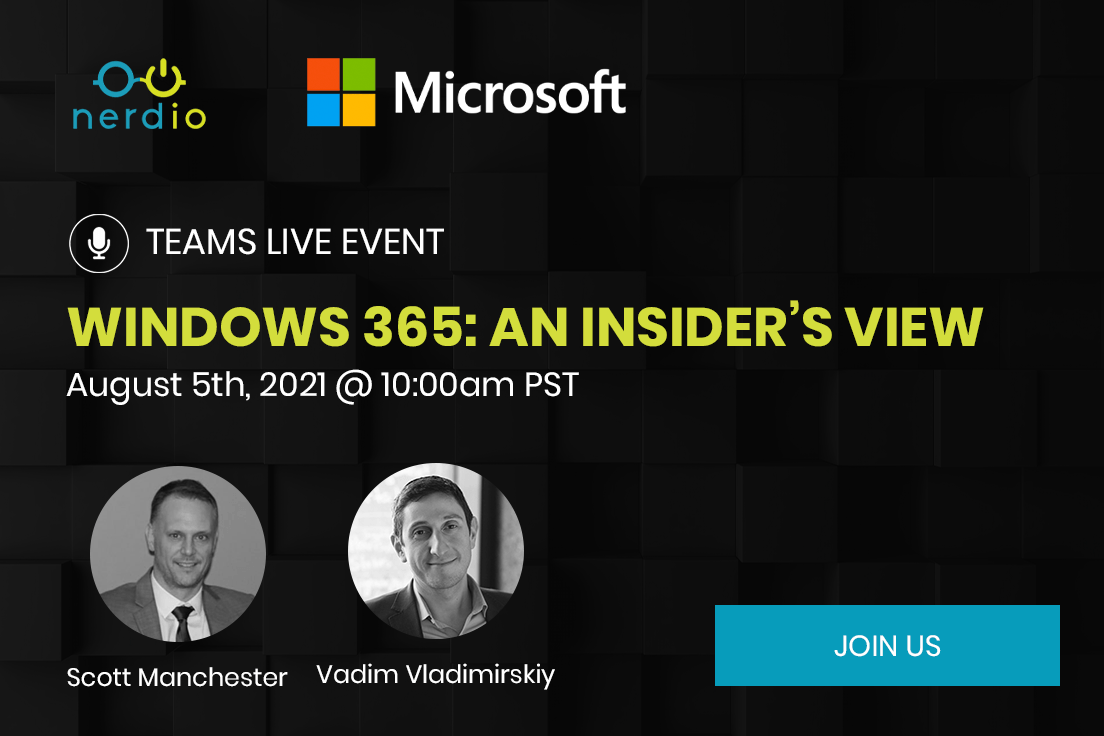 nerdio

Microsoft

TEAMS LIVE EVENT

WINDOWS 365: AN INSIDER'S VIEW

August 5th, 2021 @ 10:00am PST

Scott Manchester

Vadim Vladimirskiy

JOIN US